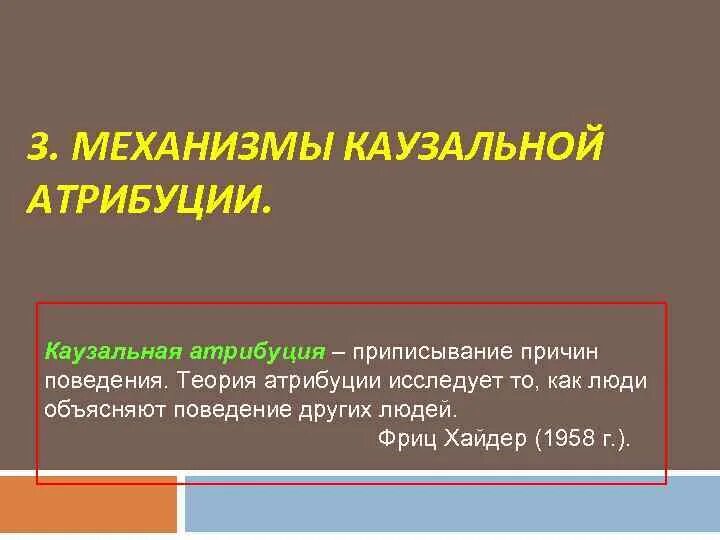 3. МЕХАНИЗМЫ КАУЗАЛЬНОЙ АТРИБУЦИИ.

Каузальная атрибуция – приписывание причин поведения. Теория атрибуции исследует то, как люди объясняют поведение других людей.

Фриц Хайдер (1958 г.).